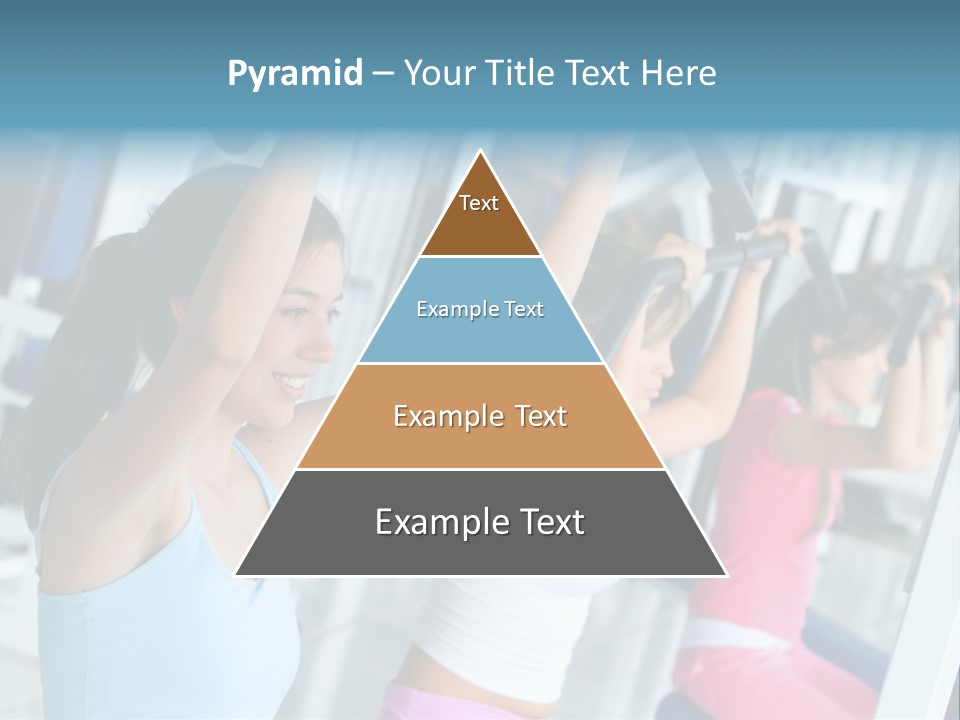 Pyramid – Your Title Text Here

Text

Example Text

Example Text

Example Text